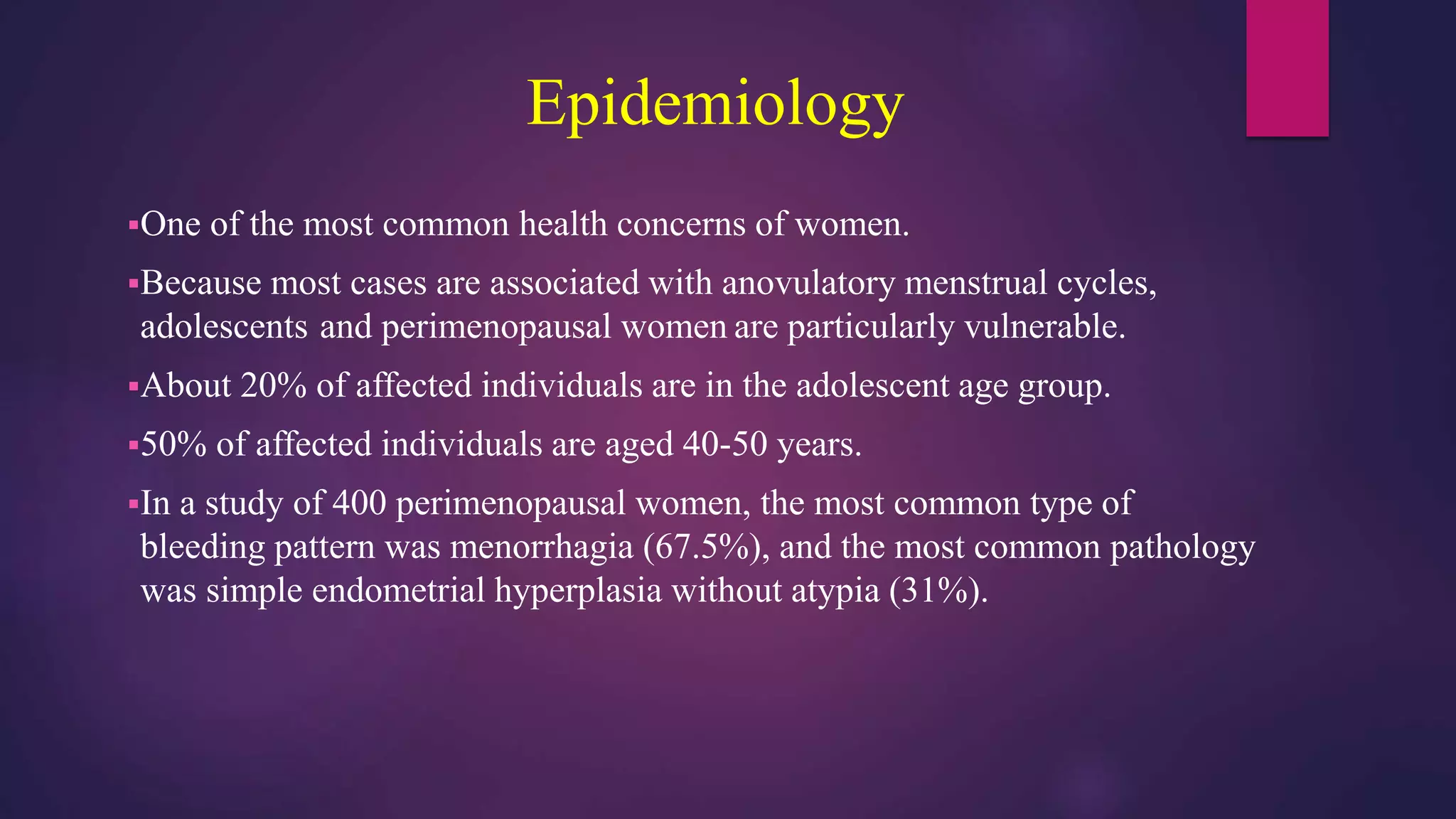 Epidemiology

▪One of the most common health concerns of women.

▪Because most cases are associated with anovulatory menstrual cycles, adolescents and perimenopausal women are particularly vulnerable.

▪About 20% of affected individuals are in the adolescent age group.

▪50% of affected individuals are aged 40-50 years.

▪In a study of 400 perimenopausal women, the most common type of bleeding pattern was menorrhagia (67.5%), and the most common pathology was simple endometrial hyperplasia without atypia (31%).